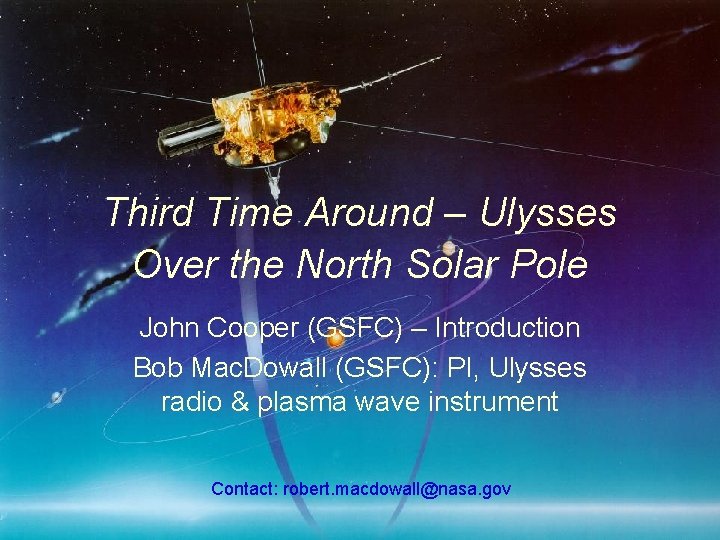 Third Time Around – Ulysses
Over the North Solar Pole

John Cooper (GSFC) – Introduction
Bob MacDowall (GSFC): PI, Ulysses radio & plasma wave instrument

Contact: robert.macdowall@nasa.gov